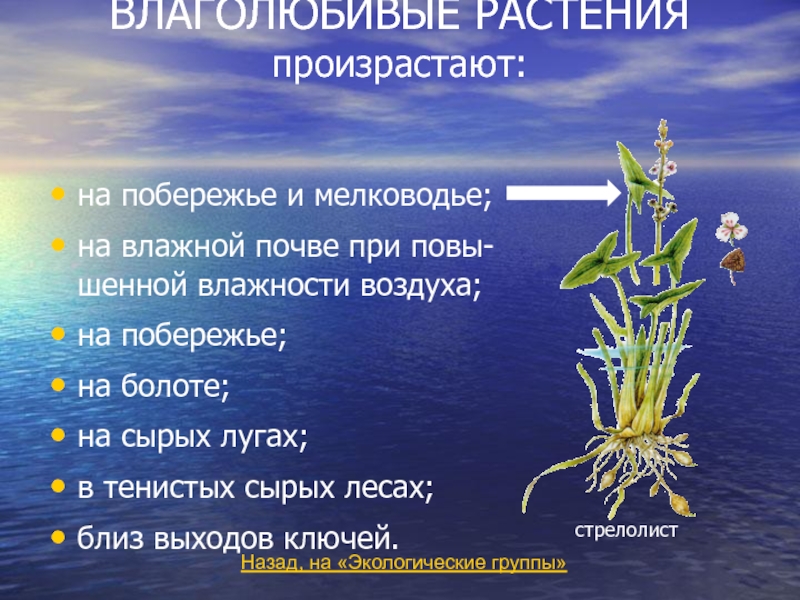 ВЛАГОЛЮБИВЫЕ РАСТЕНИЯ произрастают:

• на побережье и мелководье;
• на влажной почве при повышенной влажности воздуха;
• на побережье;
• на болоте;
• на сырых лугах;
• в тенистых сырых лесах;
• близ выходов ключей.

стрелолист

Назад, на «Экологические группы»